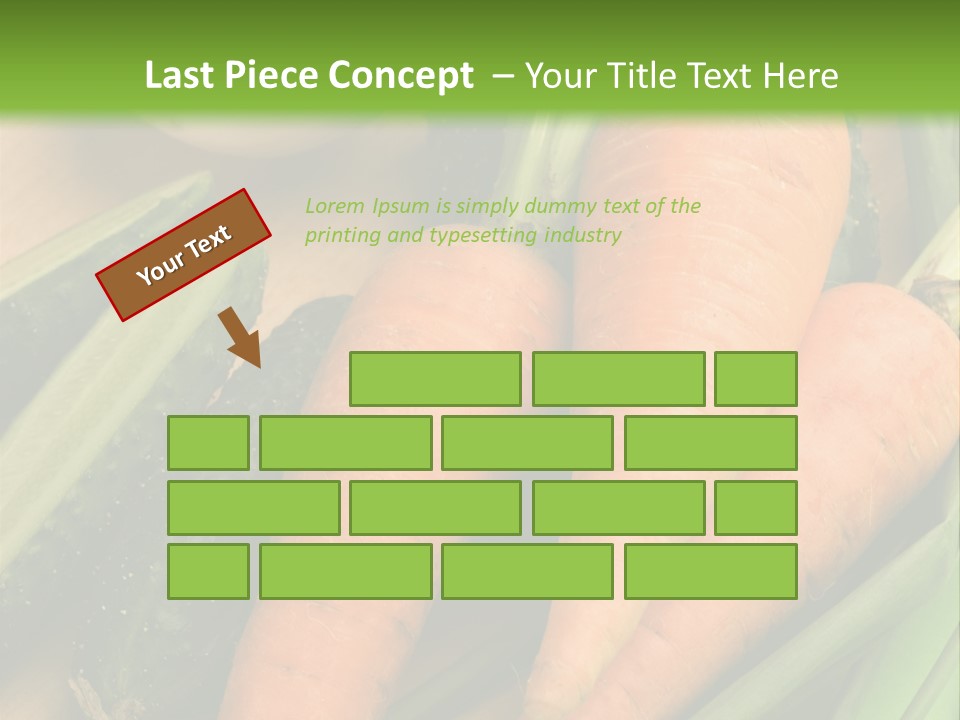 Last Piece Concept – Your Title Text Here

Your Text

Lorem Ipsum is simply dummy text of the printing and typesetting industry